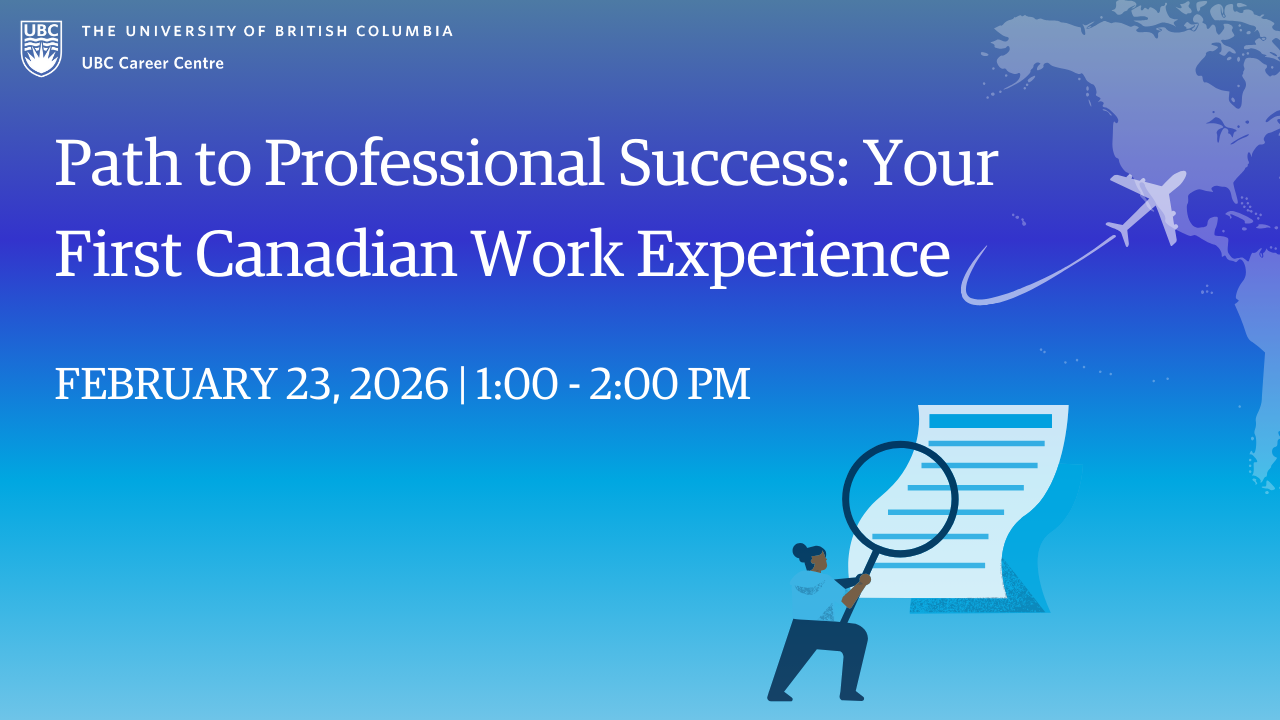 UBC

THE UNIVERSITY OF BRITISH COLUMBIA
UBC Career Centre

Path to Professional Success: Your First Canadian Work Experience

FEBRUARY 23, 2026 | 1:00 - 2:00 PM